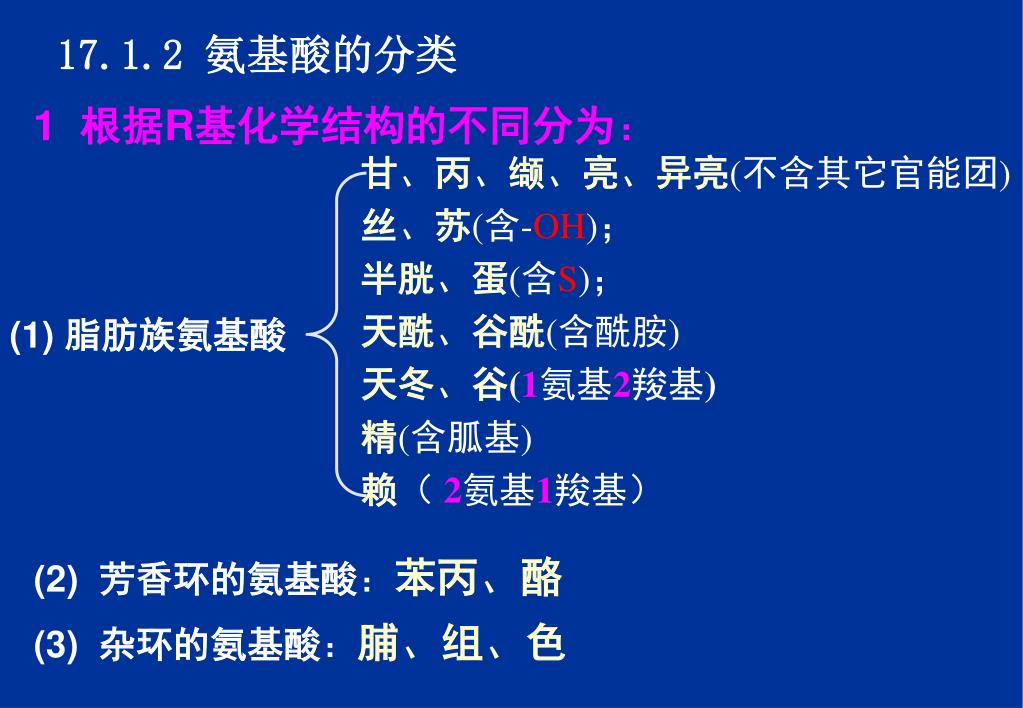 17.1.2 氨基酸的分类

1 根据R基化学结构的不同分为：

(1) 脂肪族氨基酸

甘、丙、缬、亮、异亮(不含其它官能团)
丝、苏(含-OH)；
半胱、蛋(含S)；
天酰、谷酰(含酰胺)
天冬、谷(1氨基2羧基)
精(含胍基)
赖（ 2氨基1羧基）

(2) 芳香环的氨基酸：苯丙、酪

(3) 杂环的氨基酸：脯、组、色